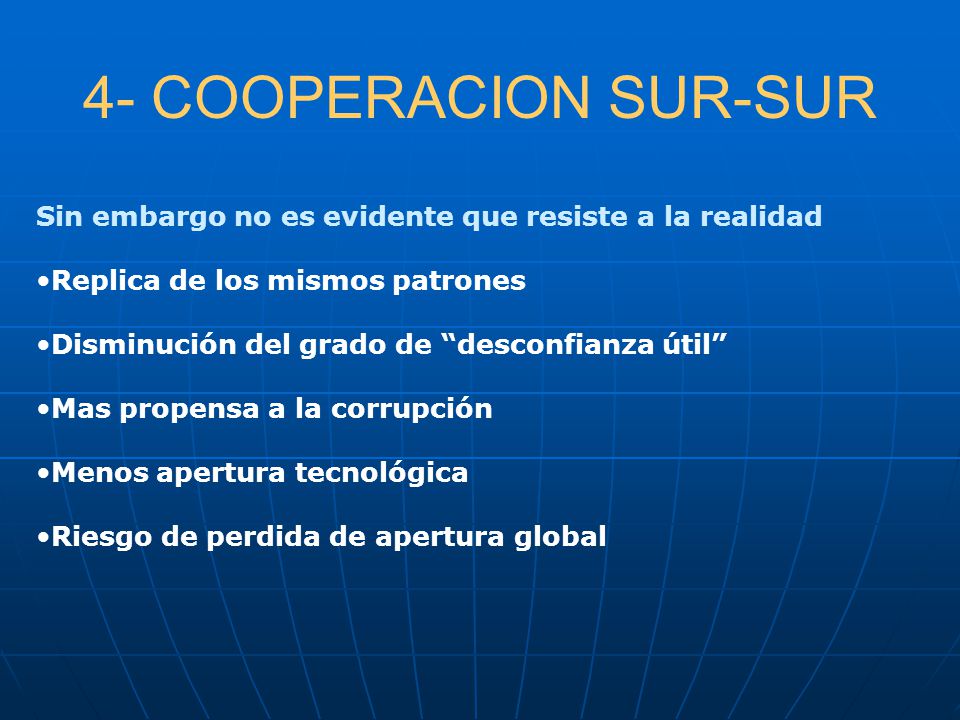 4- COOPERACION SUR-SUR

Sin embargo no es evidente que resiste a la realidad

•Replica de los mismos patrones

•Disminución del grado de “desconfianza útil”

•Mas propensa a la corrupción

•Menos apertura tecnológica

•Riesgo de perdida de apertura global